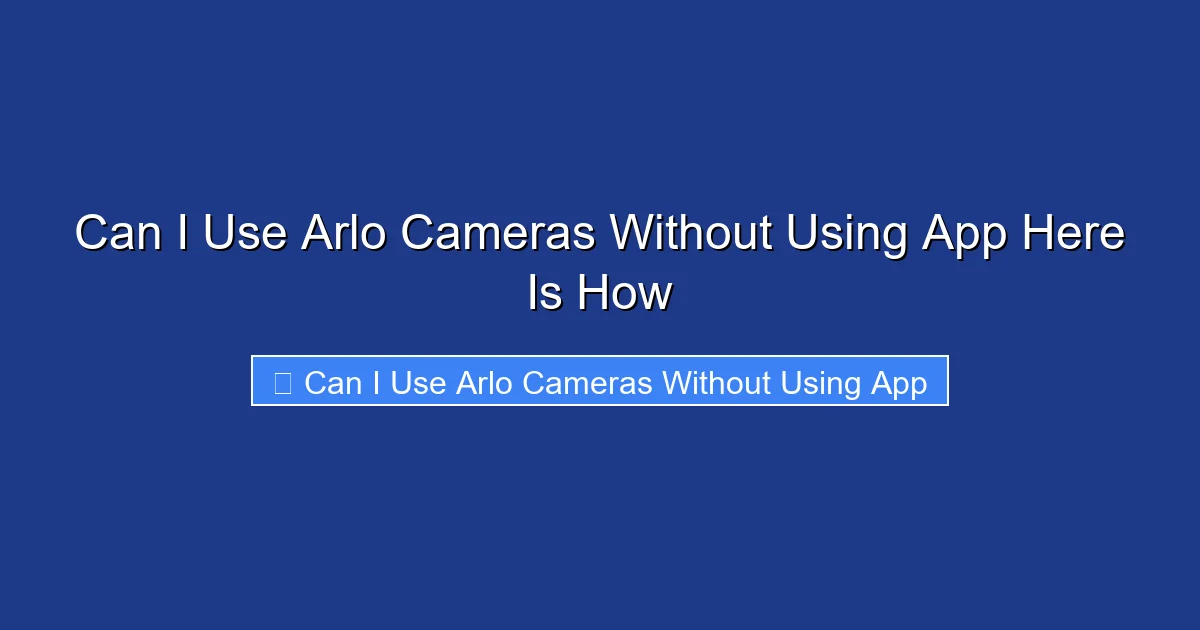 Can I Use Arlo Cameras Without Using App Here Is How

Can I Use Arlo Cameras Without Using App